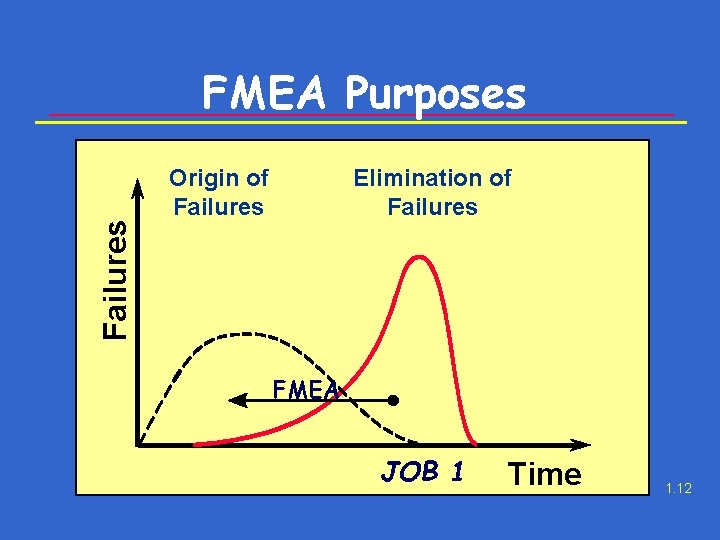 FMEA Purposes

Origin of Failures

Elimination of Failures

Failures

FMEA

JOB 1

Time

1.12